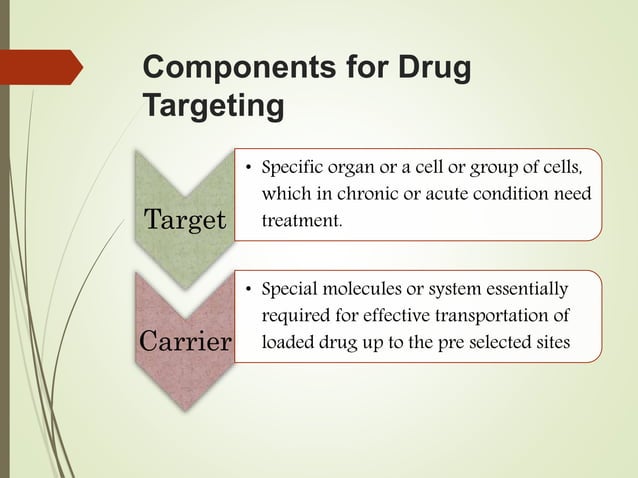 Components for Drug Targeting

Target

• Specific organ or a cell or group of cells, which in chronic or acute condition need treatment.

Carrier

• Special molecules or system essentially required for effective transportation of loaded drug up to the pre selected sites